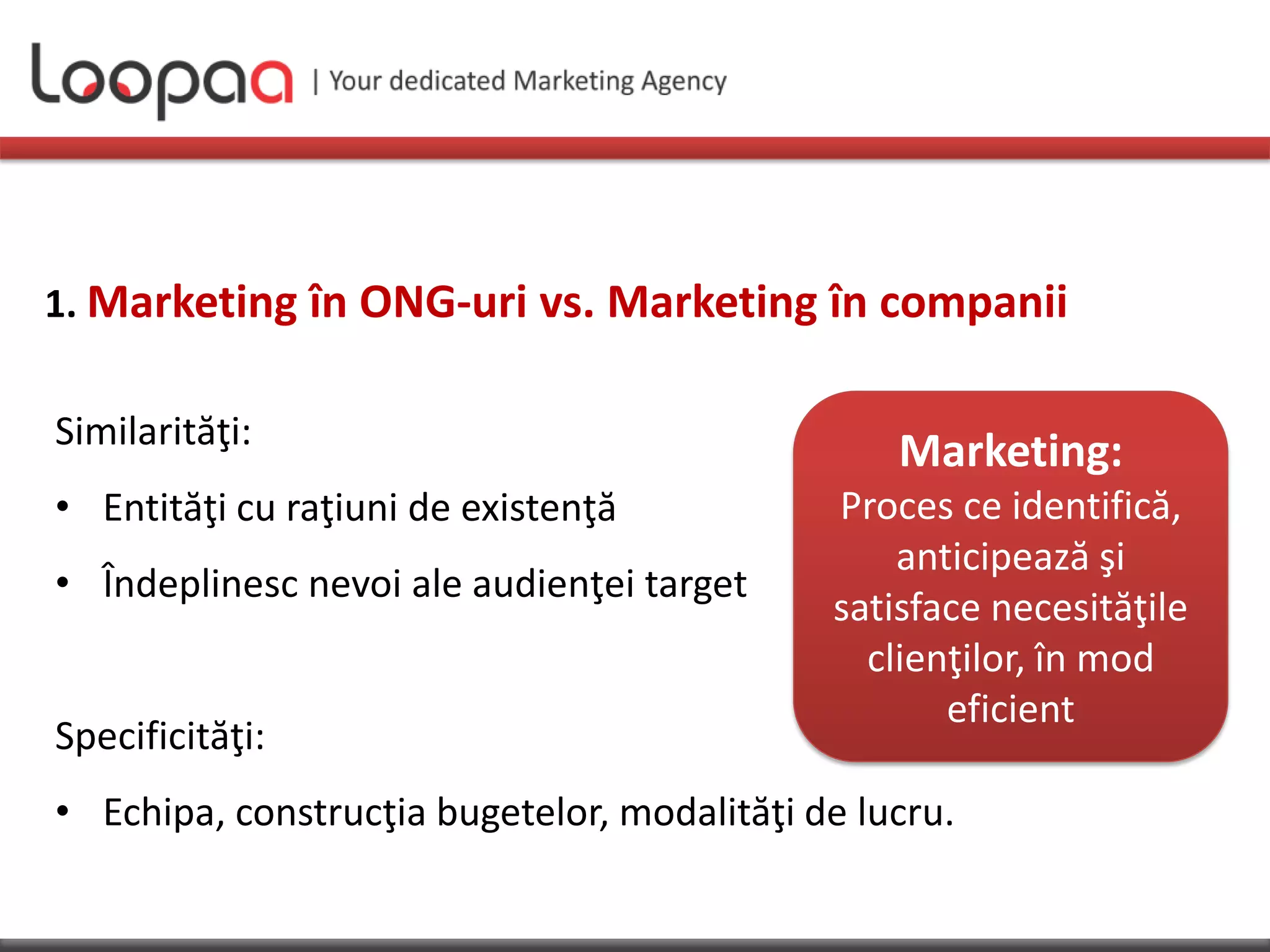 Loopaa | Your dedicated Marketing Agency

1. Marketing în ONG-uri vs. Marketing în companii

Similarităţi:

• Entităţi cu raţiuni de existenţă

• Îndeplinesc nevoi ale audienţei target

Specificităţi:

• Echipa, construcţia bugetelor, modalităţi de lucru.

Marketing:
Proces ce identifică, anticipează şi satisface necesităţile clienţilor, în mod eficient